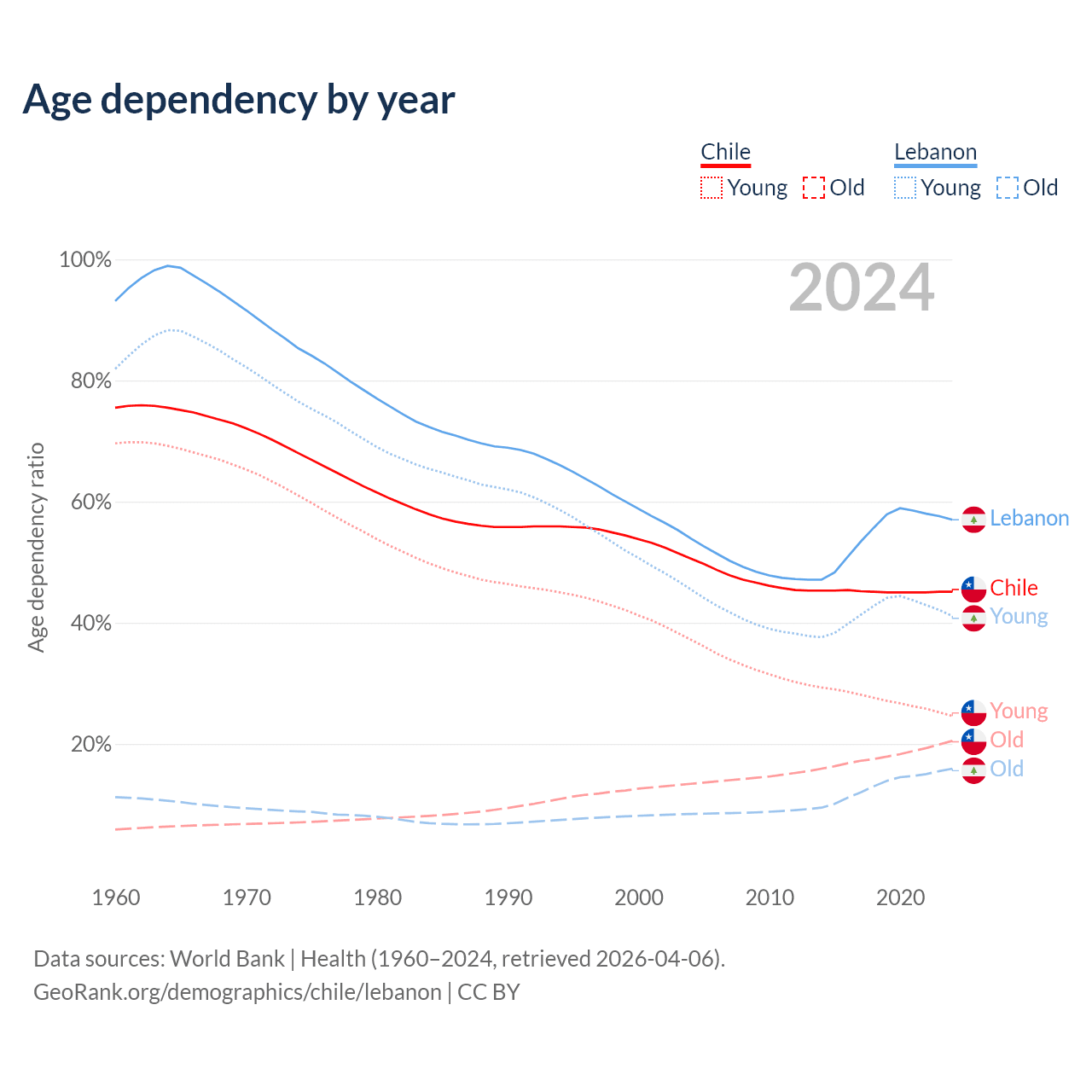 Age dependency by year

Chile
Young Old

Lebanon
Young Old

2024

100%
80%
60%
40%
20%

Age dependency ratio

Lebanon
Chile
Young
Young
Old
Old

1960
1970
1980
1990
2000
2010
2020

Data sources: World Bank | Health (1960–2024, retrieved 2026-04-06).
GeoRank.org/demographics/chile/lebanon | CC BY